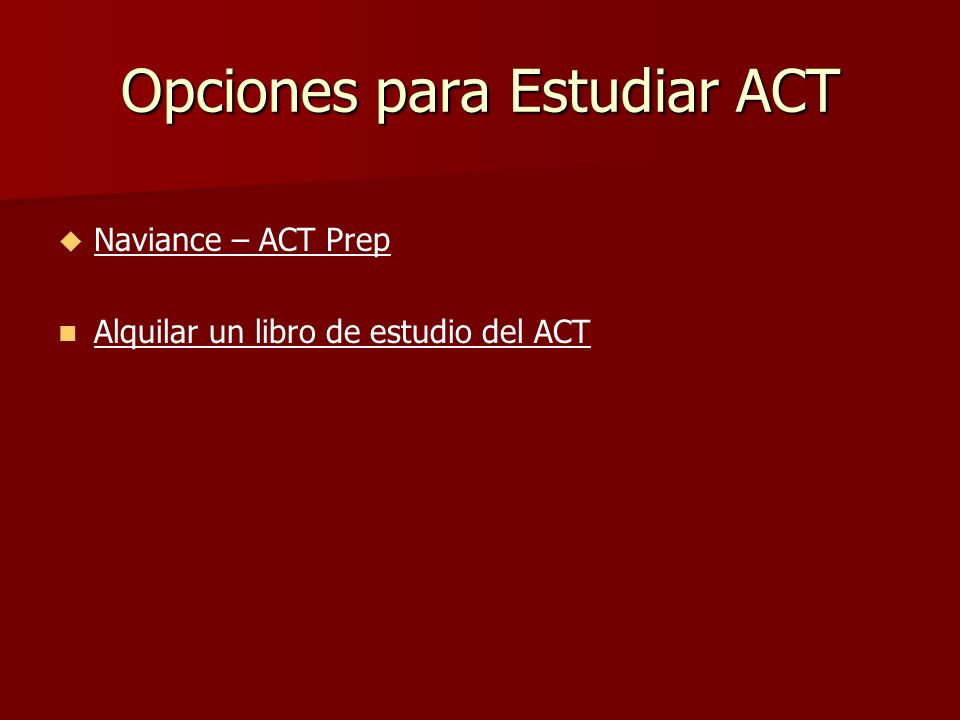 Opciones para Estudiar ACT

Naviance – ACT Prep

Alquilar un libro de estudio del ACT